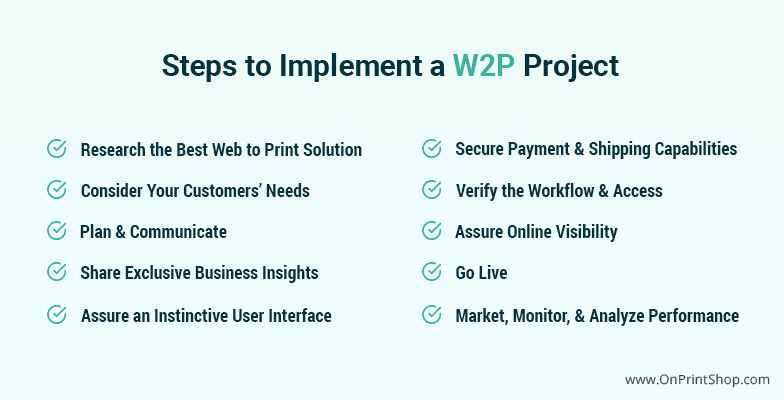 Steps to Implement a W2P Project

Research the Best Web to Print Solution

Consider Your Customers' Needs

Plan & Communicate

Share Exclusive Business Insights

Assure an Instinctive User Interface

Secure Payment & Shipping Capabilities

Verify the Workflow & Access

Assure Online Visibility

Go Live

Market, Monitor, & Analyze Performance

www.OnPrintShop.com